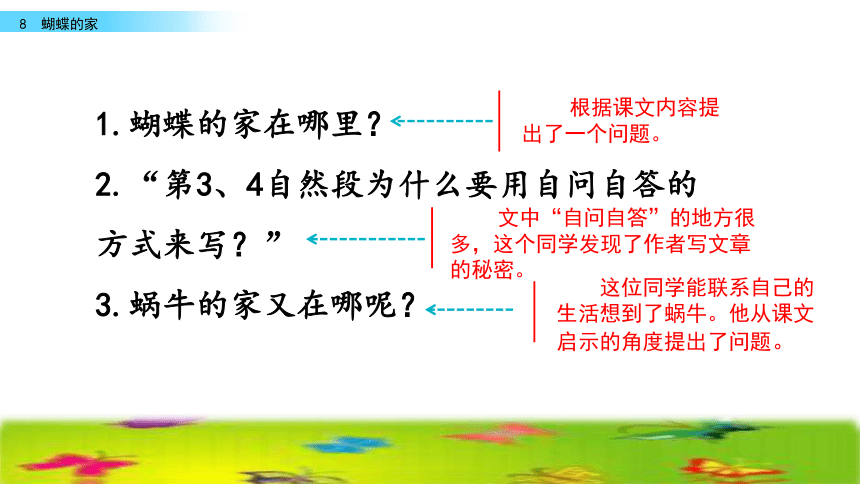 8 蝴蝶的家

1. 蝴蝶的家在哪里？

根据课文内容提出了一个问题。

2. “第3、4自然段为什么要用自问自答的方式来写？”

文中“自问自答”的地方很多，这个同学发现了作者写文章的秘密。

3. 蜗牛的家又在哪呢？

这位同学能联系自己的生活想到了蜗牛。他从课文启示的角度提出了问题。